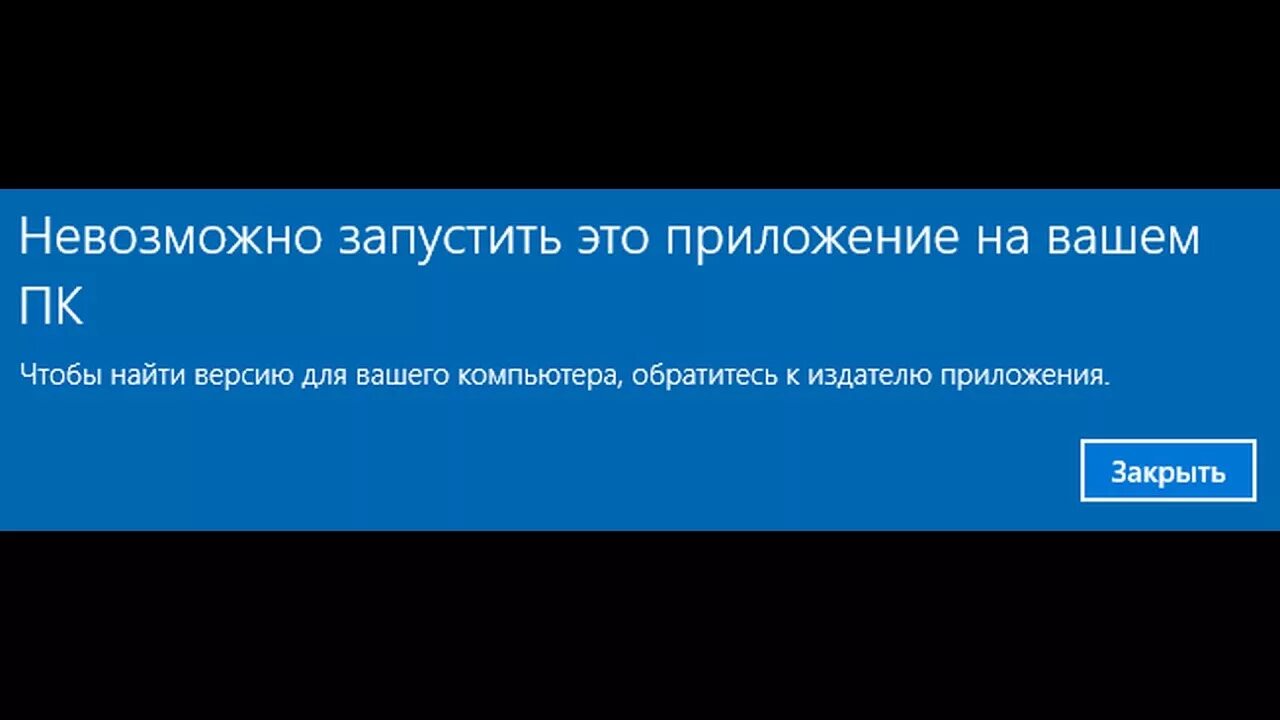 Невозможно запустить это приложение на вашем ПК

Чтобы найти версию для вашего компьютера, обратитесь к издателю приложения.

Закрыть